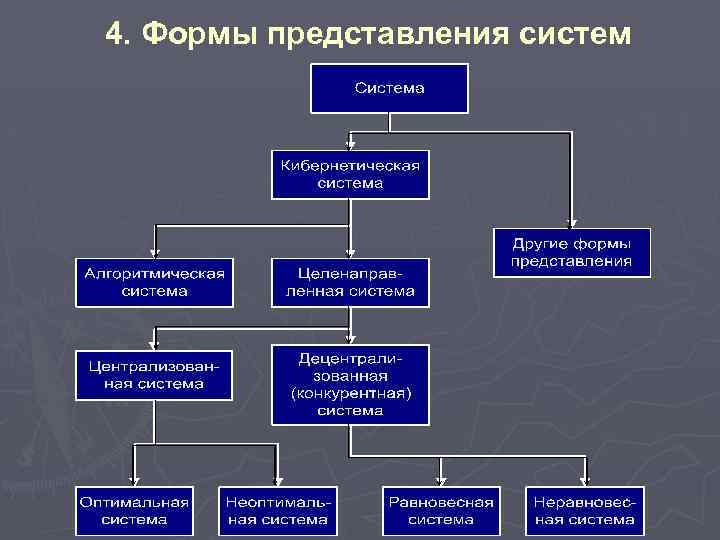 4. Формы представления систем

Система

Кибернетическая система

Другие формы представления

Алгоритмическая система

Целенаправленная система

Централизованная система

Децентрализованная (конкурентная) система

Оптимальная система

Неоптимальная система

Равновесная система

Неравновесная система